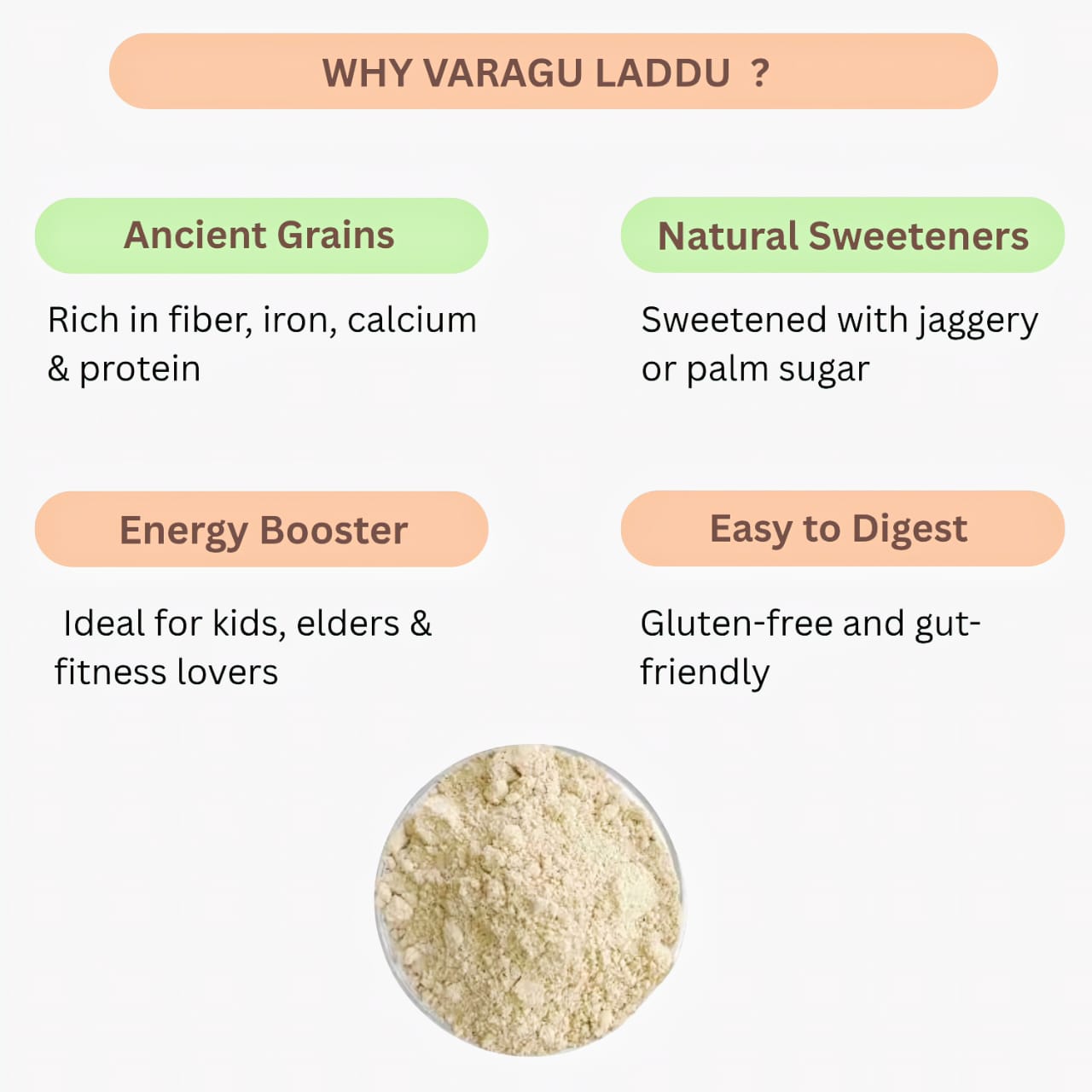 WHY VARAGU LADDU ?

Ancient Grains

Rich in fiber, iron, calcium & protein

Natural Sweeteners

Sweetened with jaggery or palm sugar

Energy Booster

Ideal for kids, elders & fitness lovers

Easy to Digest

Gluten-free and gut-friendly